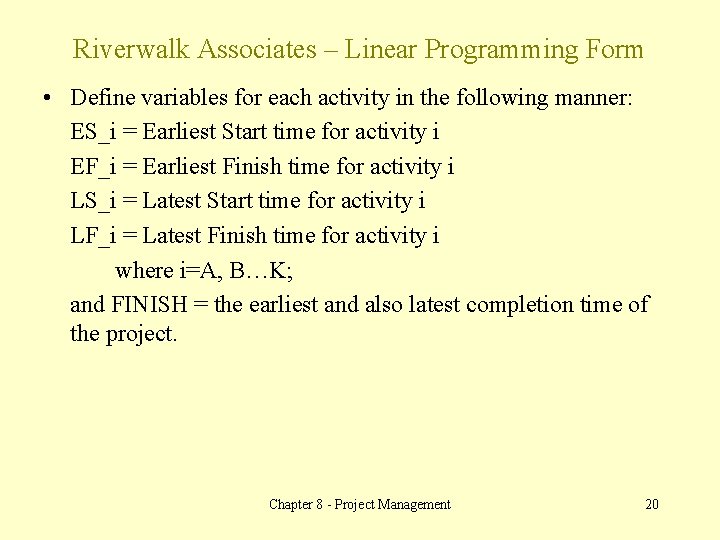 Riverwalk Associates – Linear Programming Form

• Define variables for each activity in the following manner:

ES_i = Earliest Start time for activity i

EF_i = Earliest Finish time for activity i

LS_i = Latest Start time for activity i

LF_i = Latest Finish time for activity i

where i=A, B…K;

and FINISH = the earliest and also latest completion time of the project.

Chapter 8 - Project Management

20